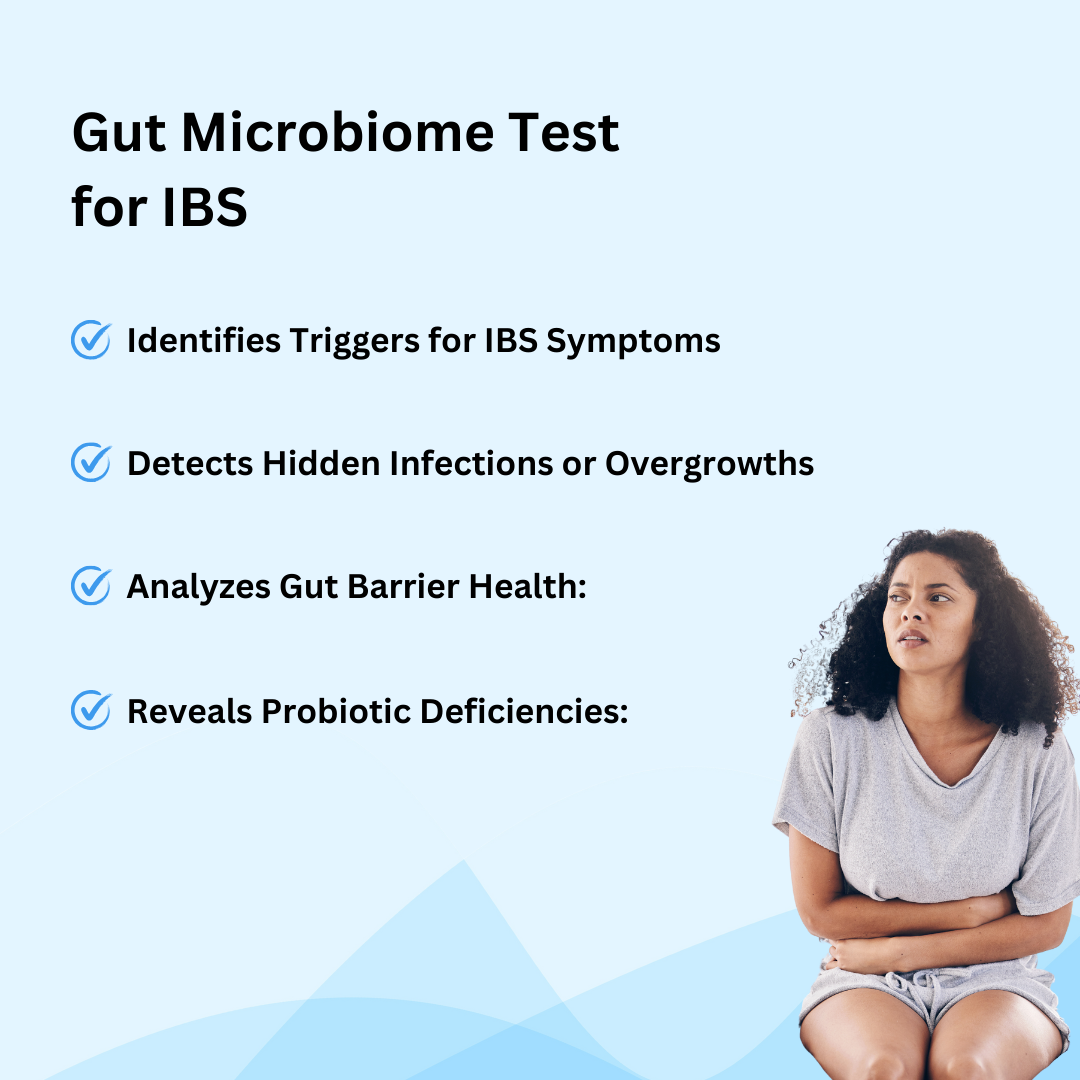 Gut Microbiome Test for IBS

Identifies Triggers for IBS Symptoms

Detects Hidden Infections or Overgrowths

Analyzes Gut Barrier Health:

Reveals Probiotic Deficiencies: